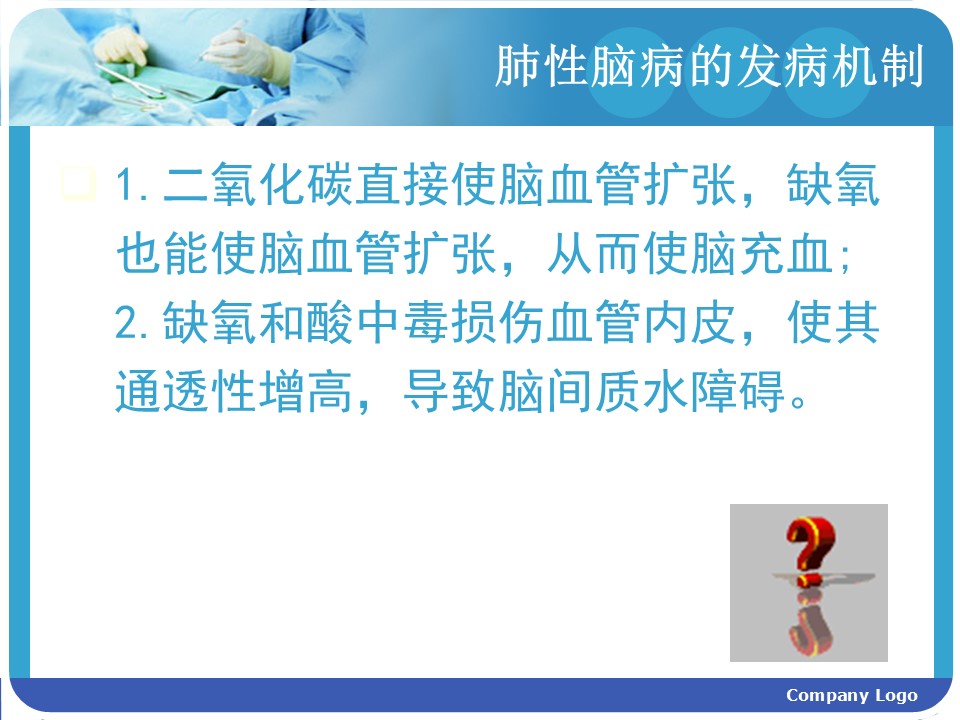 肺性脑病的发病机制

1. 二氧化碳直接使脑血管扩张，缺氧也能使脑血管扩张，从而使脑充血；
2. 缺氧和酸中毒损伤血管内皮，使其通透性增高，导致脑间质水障碍。

Company Logo